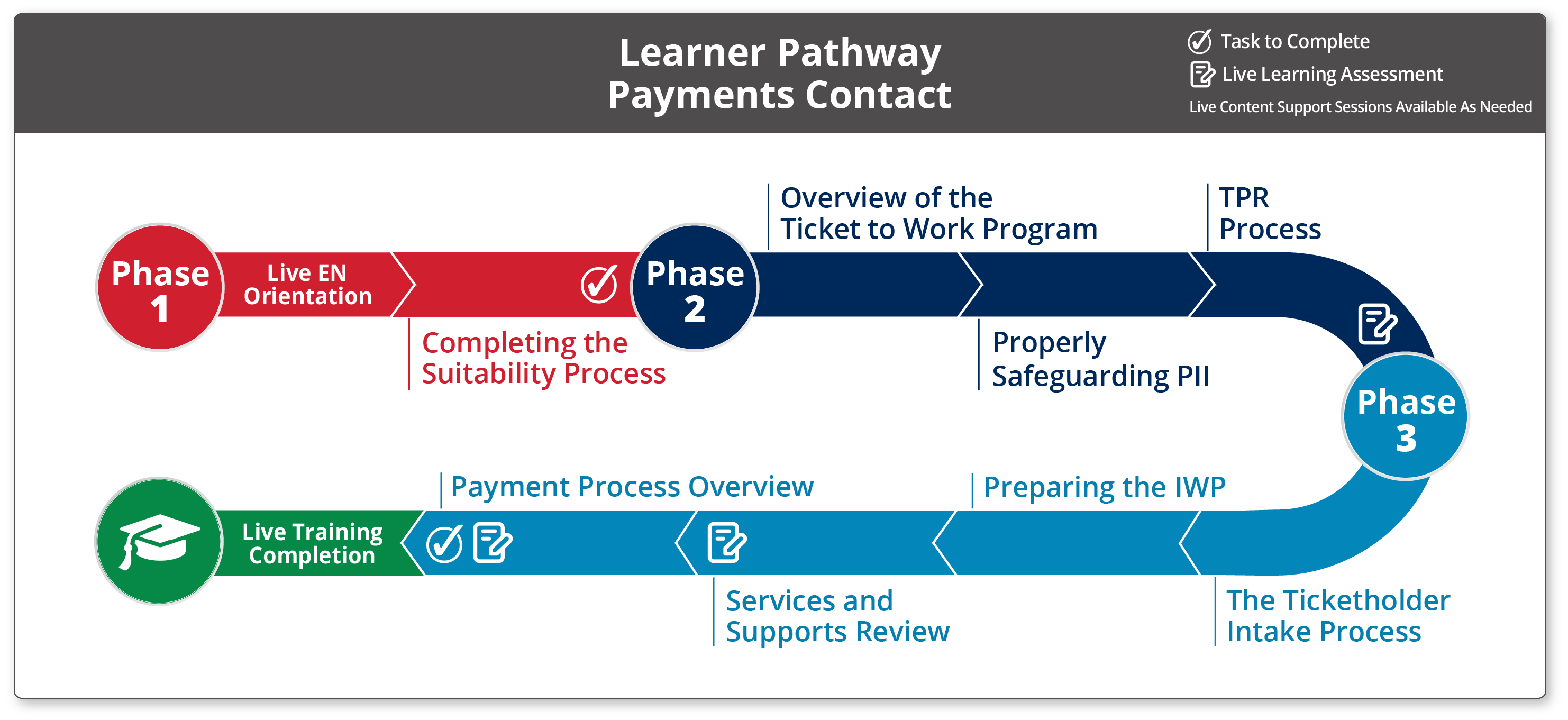 Learner Pathway
Payments Contact

Task to Complete
Live Learning Assessment
Live Content Support Sessions Available As Needed

Phase 1

Live EN Orientation

Completing the Suitability Process

Phase 2

Overview of the Ticket to Work Program

Properly Safeguarding PII

TPR Process

Phase 3

The Ticketholder Intake Process

Preparing the IWP

Services and Supports Review

Payment Process Overview

Live Training Completion